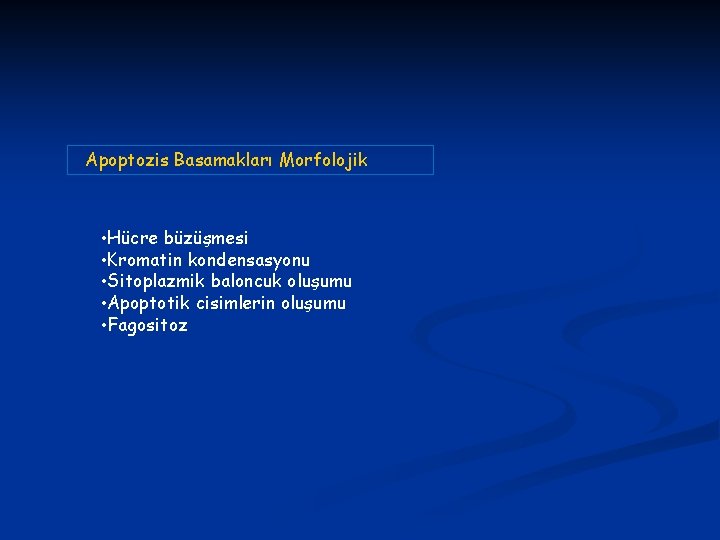 Apoptozis Basamakları Morfolojik

•Hücre büzüşmesi
•Kromatin kondensasyonu
•Sitoplazmik baloncuk oluşumu
•Apoptotik cisimlerin oluşumu
•Fagositoz